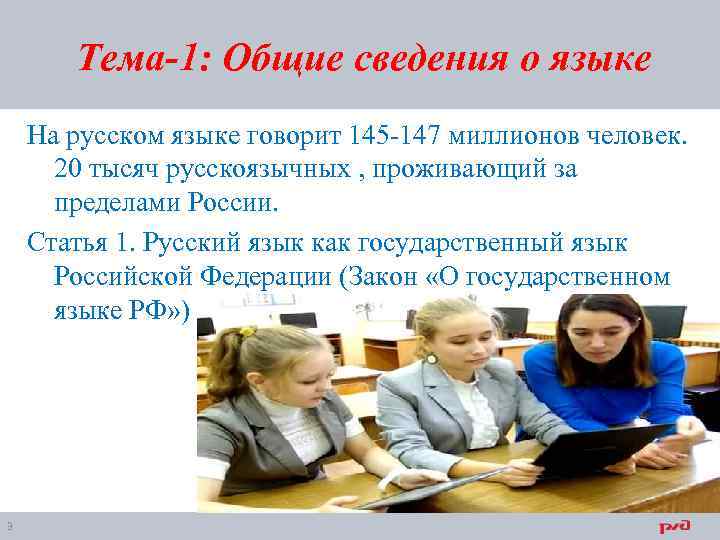 Тема-1: Общие сведения о языке

На русском языке говорит 145-147 миллионов человек. 20 тысяч русскоязычных , проживающий за пределами России.

Статья 1. Русский язык как государственный язык Российской Федерации (Закон «О государственном языке РФ»)

3

РЖД